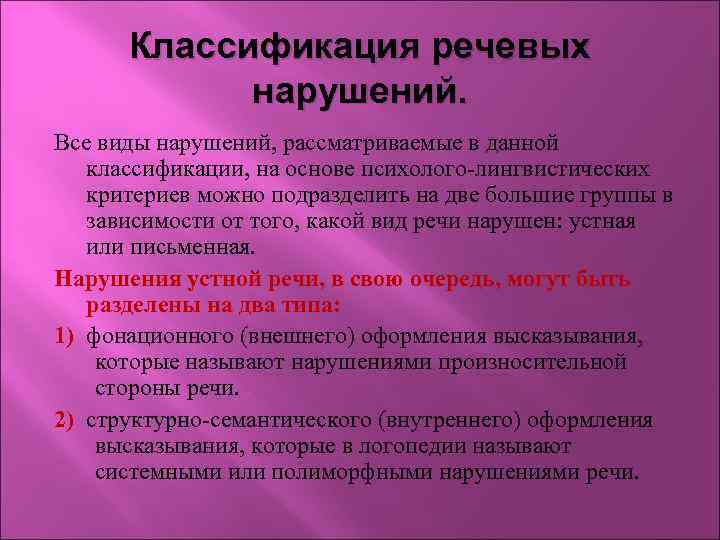 Классификация речевых нарушений.

Все виды нарушений, рассматриваемые в данной классификации, на основе психолого-лингвистических критериев можно подразделить на две большие группы в зависимости от того, какой вид речи нарушен: устная или письменная.

Нарушения устной речи, в свою очередь, могут быть разделены на два типа:

1) фонационного (внешнего) оформления высказывания, которые называют нарушениями произносительной стороны речи.

2) структурно-семантического (внутреннего) оформления высказывания, которые в логопедии называют системными или полиморфными нарушениями речи.